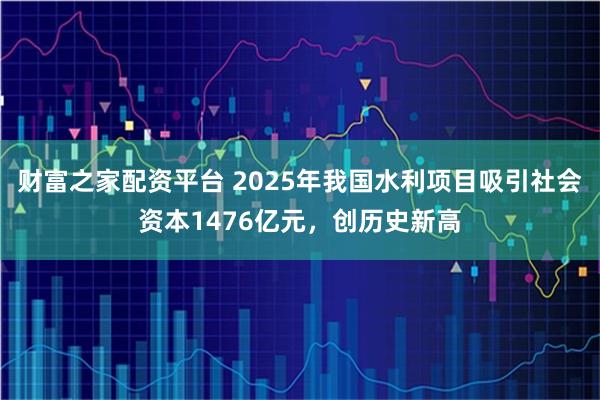 财富之家配资平台 2025年我国水利项目吸引社会资本1476亿元，创历史新高